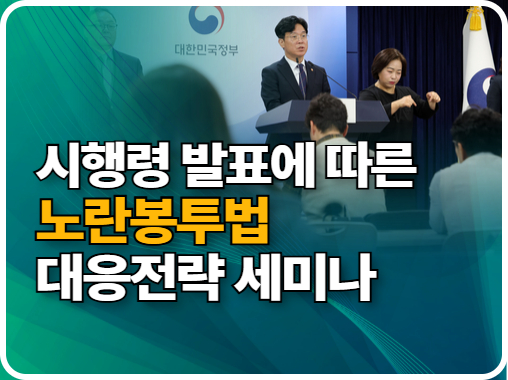 대한민국정부

시행령 발표에 따른
노란봉투법
대응전략 세미나